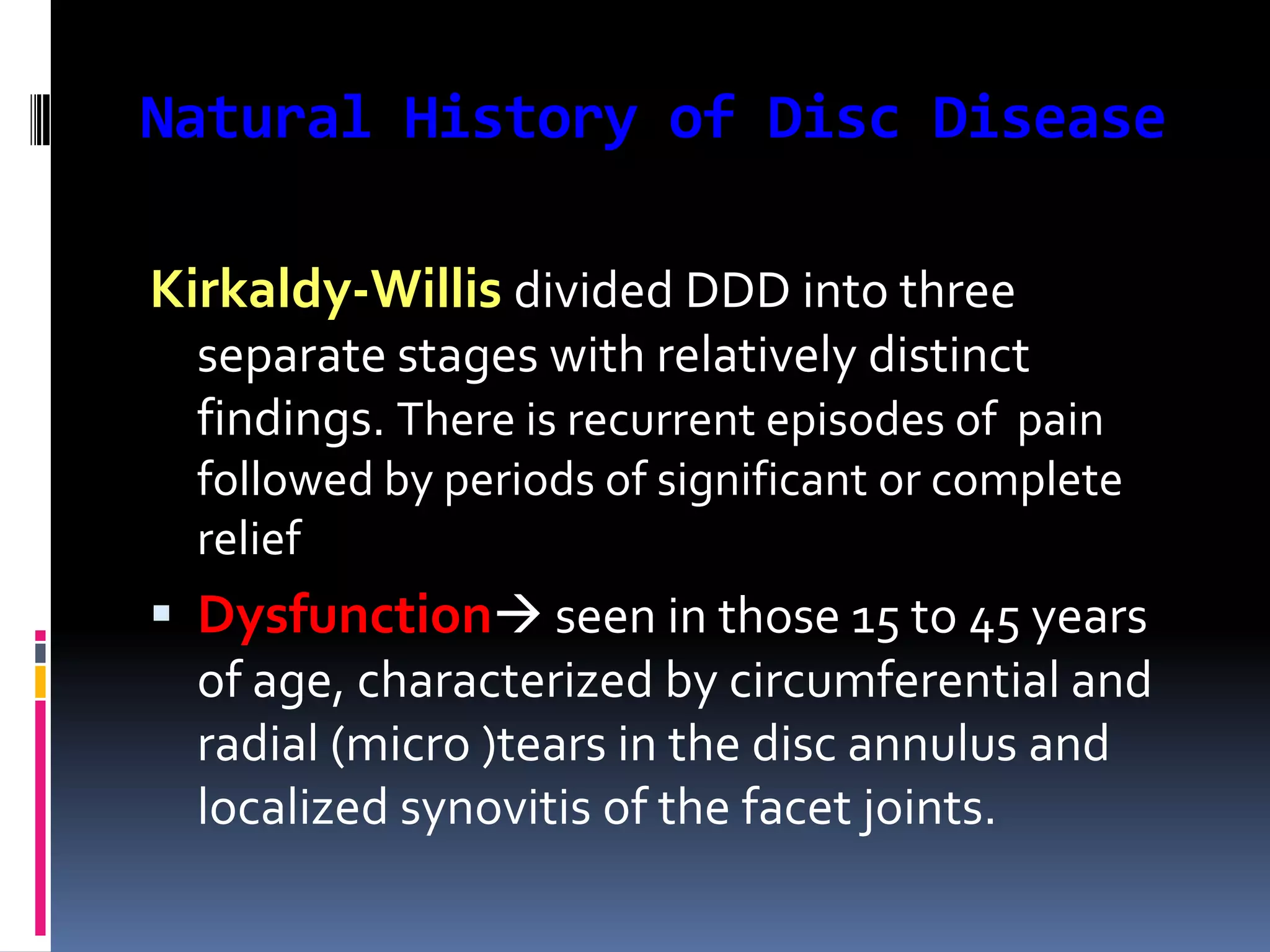 Natural History of Disc Disease

Kirkaldy-Willis divided DDD into three separate stages with relatively distinct findings. There is recurrent episodes of pain followed by periods of significant or complete relief

▪ Dysfunction→ seen in those 15 to 45 years of age, characterized by circumferential and radial (micro )tears in the disc annulus and localized synovitis of the facet joints.